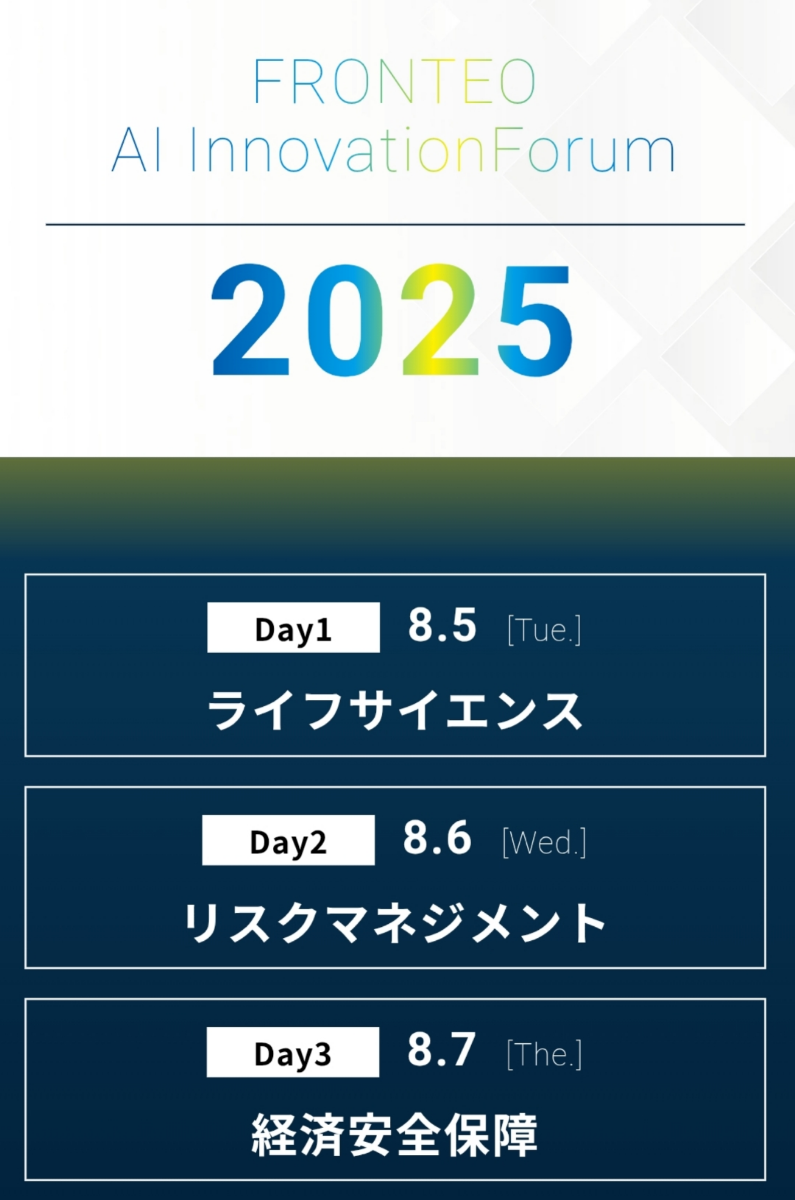 FRONTEO
AI InnovationForum

2025

Day1 8.5 [Tue.]
ライフサイエンス

Day2 8.6 [Wed.]
リスクマネジメント

Day3 8.7 [The.]
経済安全保障